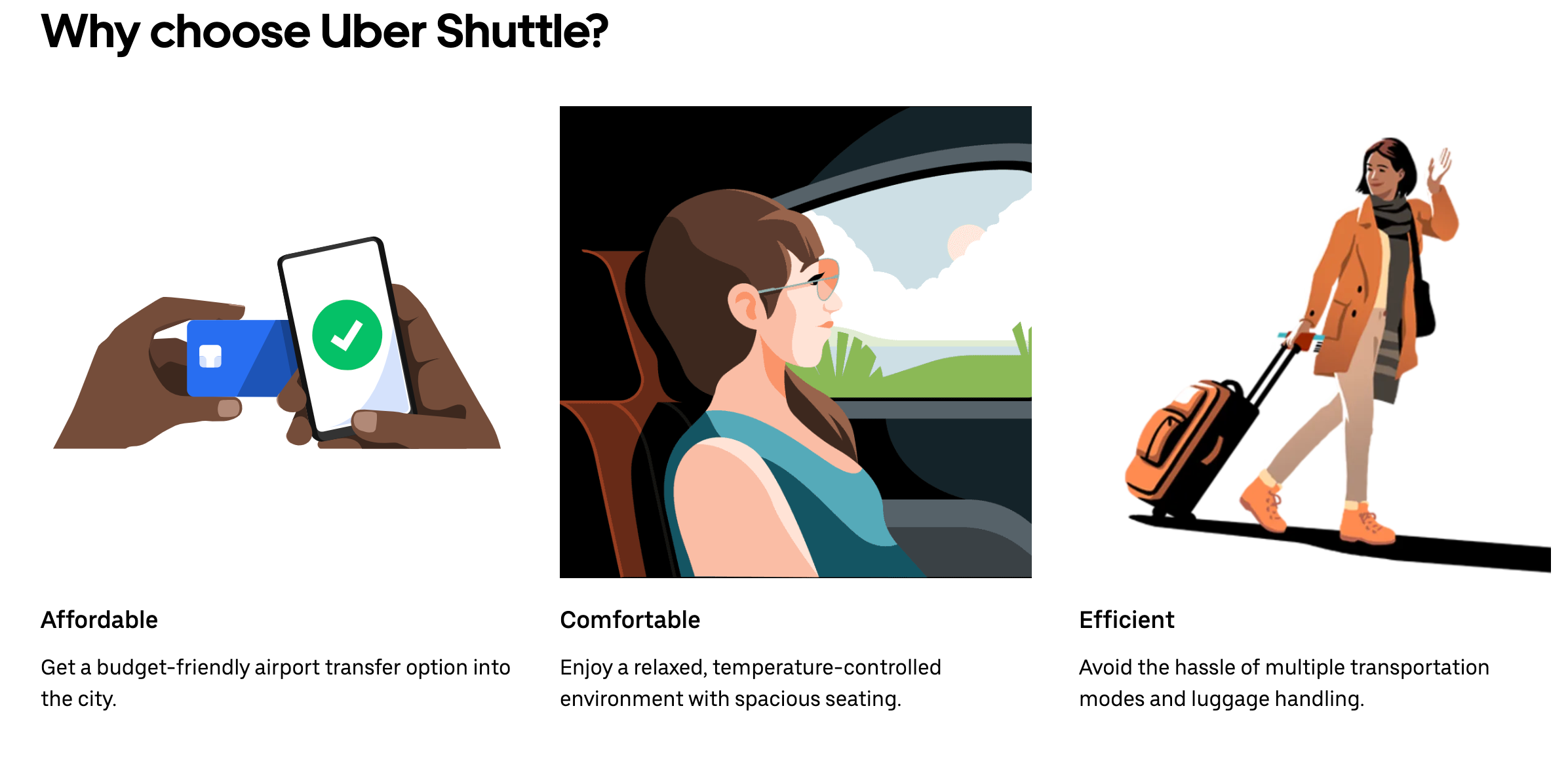 Why choose Uber Shuttle?

Affordable

Get a budget-friendly airport transfer option into the city.

Comfortable

Enjoy a relaxed, temperature-controlled environment with spacious seating.

Efficient

Avoid the hassle of multiple transportation modes and luggage handling.